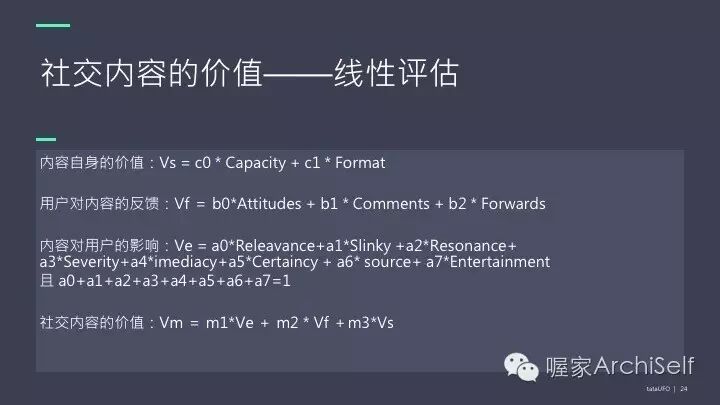 社交内容的价值——线性评估

内容自身的价值：Vs = c0 * Capacity + c1 * Format

用户对内容的反馈：Vf = b0*Attitudes + b1 * Comments + b2 * Forwards

内容对用户的影响：Ve = a0*Releavance+a1*Slinky +a2*Resonance+ a3*Severity+a4*imediacy+a5*Certaincy + a6* source+ a7*Entertainment
且 a0+a1+a2+a3+a4+a5+a6+a7=1

社交内容的价值：Vm = m1*Ve + m2 * Vf + m3*Vs

喔家ArchiSelf

tataUFO | 24